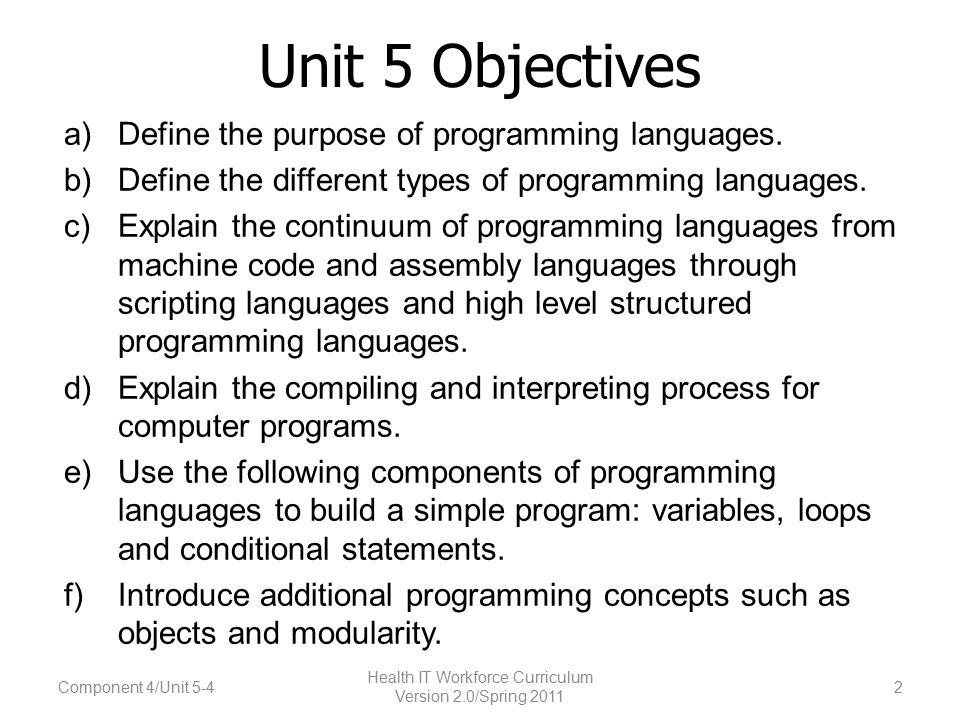 Unit 5 Objectives

a) Define the purpose of programming languages.

b) Define the different types of programming languages.

c) Explain the continuum of programming languages from machine code and assembly languages through scripting languages and high level structured programming languages.

d) Explain the compiling and interpreting process for computer programs.

e) Use the following components of programming languages to build a simple program: variables, loops and conditional statements.

f) Introduce additional programming concepts such as objects and modularity.

Component 4/Unit 5-4

Health IT Workforce Curriculum
Version 2.0/Spring 2011

2